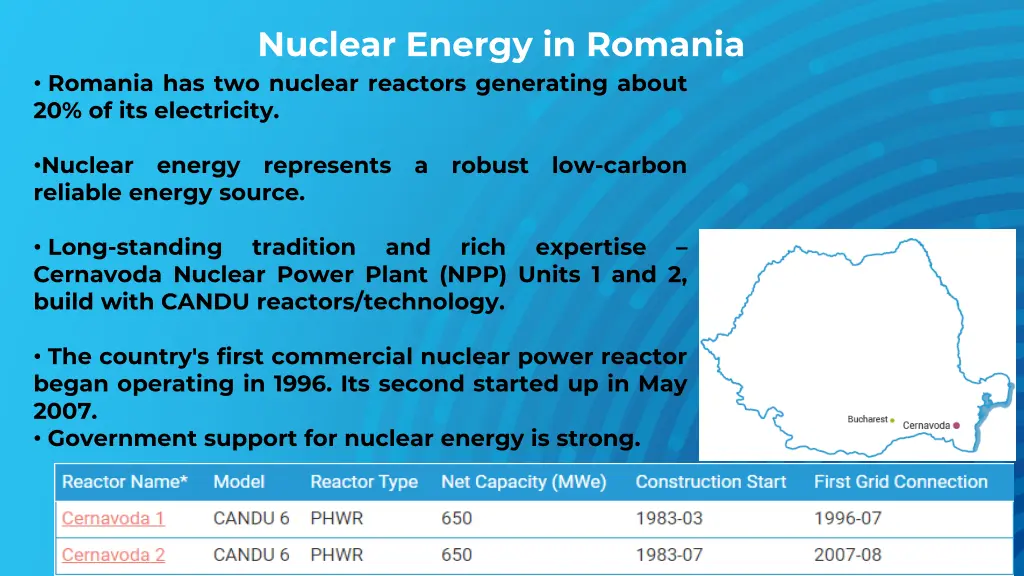 Nuclear Energy in Romania

• Romania has two nuclear reactors generating about 20% of its electricity.

•Nuclear energy represents a robust low-carbon reliable energy source.

• Long-standing tradition and rich expertise – Cernavoda Nuclear Power Plant (NPP) Units 1 and 2, build with CANDU reactors/technology.

• The country's first commercial nuclear power reactor began operating in 1996. Its second started up in May 2007.

• Government support for nuclear energy is strong.

Bucharest

Cernavoda

| Reactor Name* | Model | Reactor Type | Net Capacity (MWe) | Construction Start | First Grid Connection |
|---|---|---|---|---|---|
| Cernavoda 1 | CANDU 6 | PHWR | 650 | 1983-03 | 1996-07 |
| Cernavoda 2 | CANDU 6 | PHWR | 650 | 1983-07 | 2007-08 |